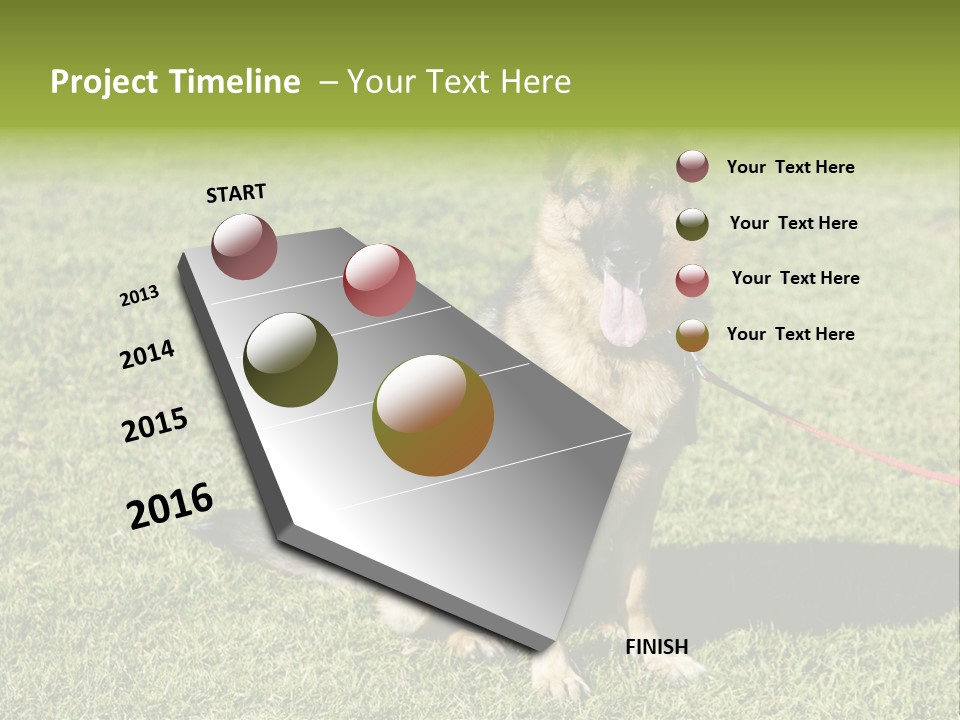 Project Timeline – Your Text Here

START

2013

2014

2015

2016

FINISH

Your Text Here

Your Text Here

Your Text Here

Your Text Here